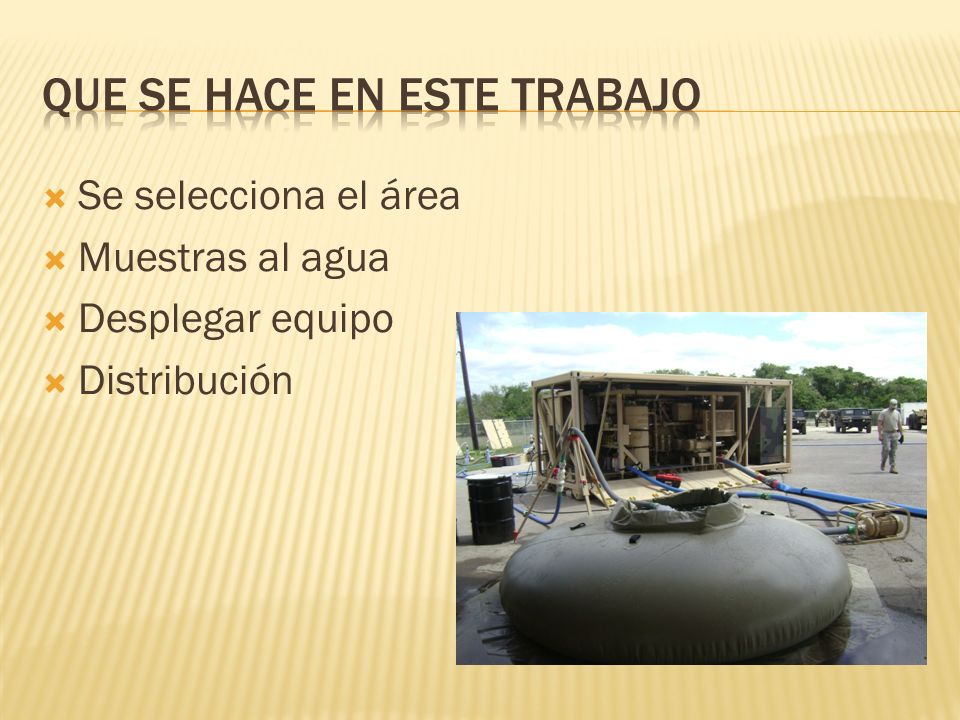 QUE SE HACE EN ESTE TRABAJO

Se selecciona el área
Muestras al agua
Desplegar equipo
Distribución